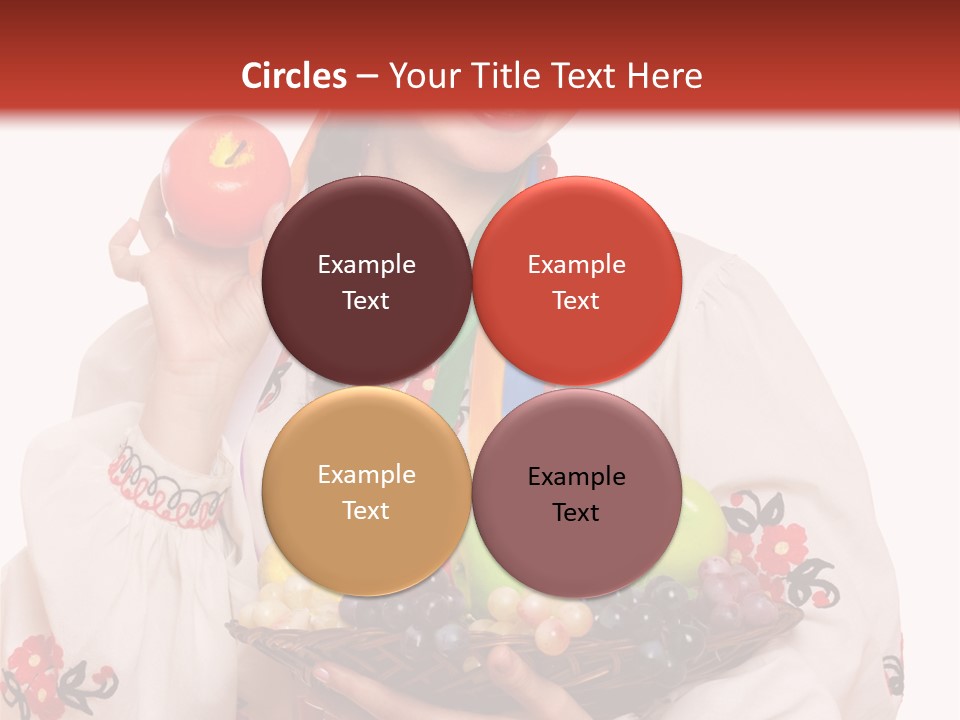 Circles – Your Title Text Here

Example Text

Example Text

Example Text

Example Text